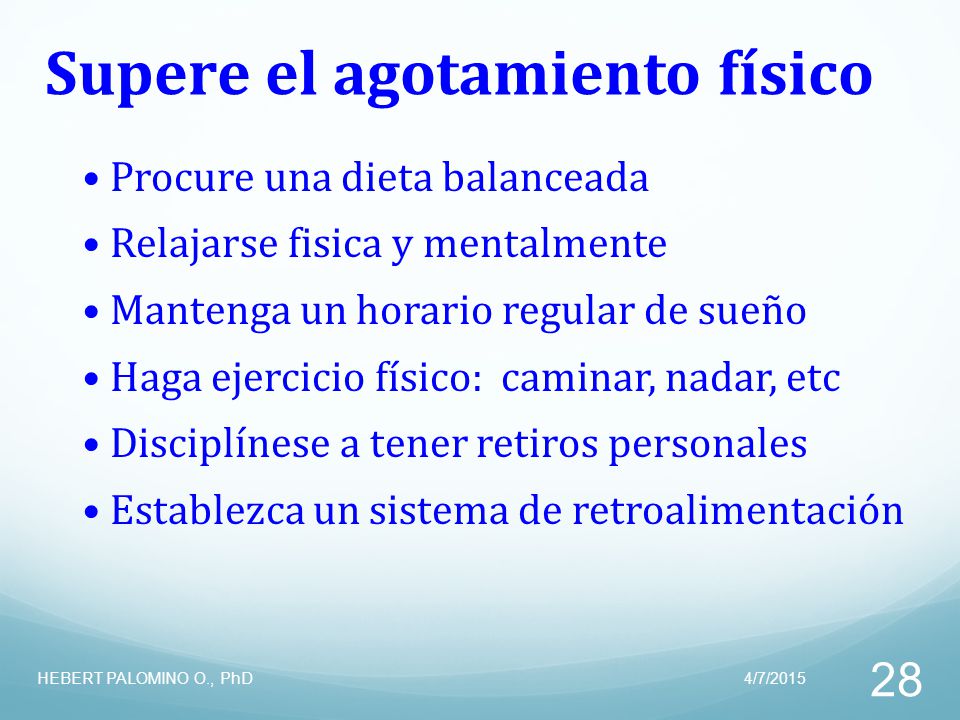 Supere el agotamiento físico

• Procure una dieta balanceada
• Relajarse fisica y mentalmente
• Mantenga un horario regular de sueño
• Haga ejercicio físico: caminar, nadar, etc
• Disciplínese a tener retiros personales
• Establezca un sistema de retroalimentación

HEBERT PALOMINO O., PhD 4/7/2015 28